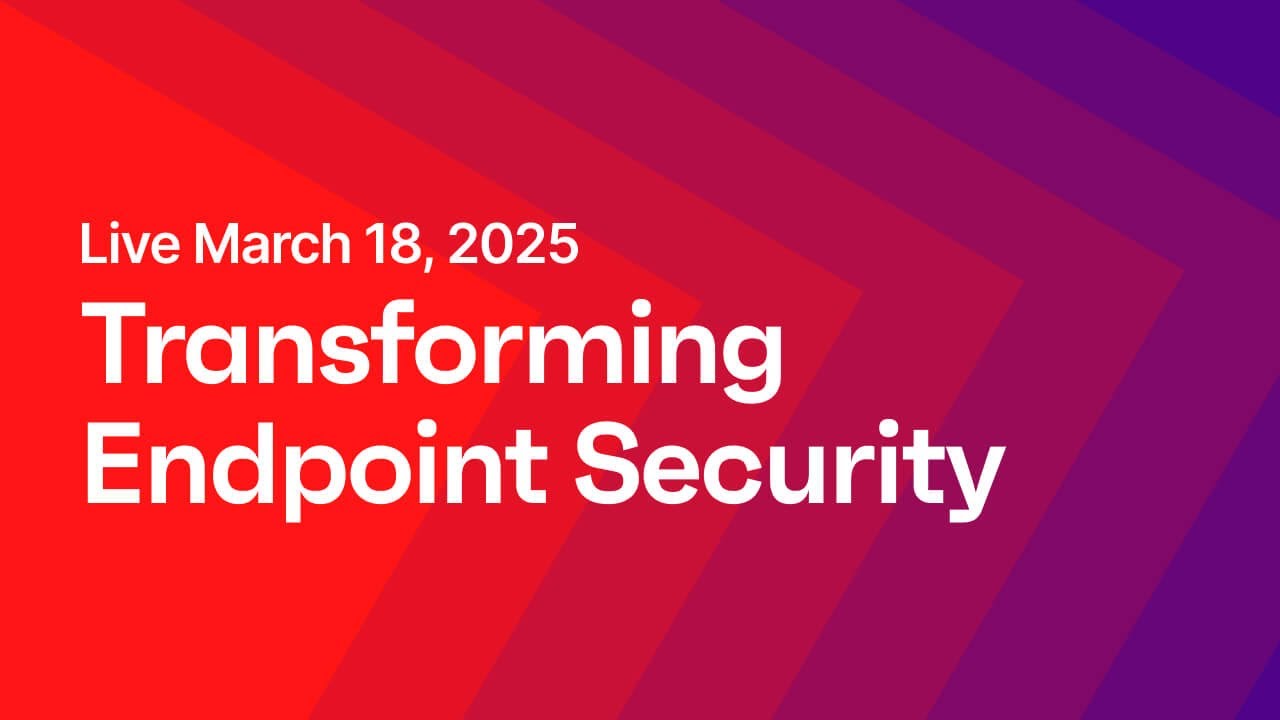 Live March 18, 2025

Transforming Endpoint Security